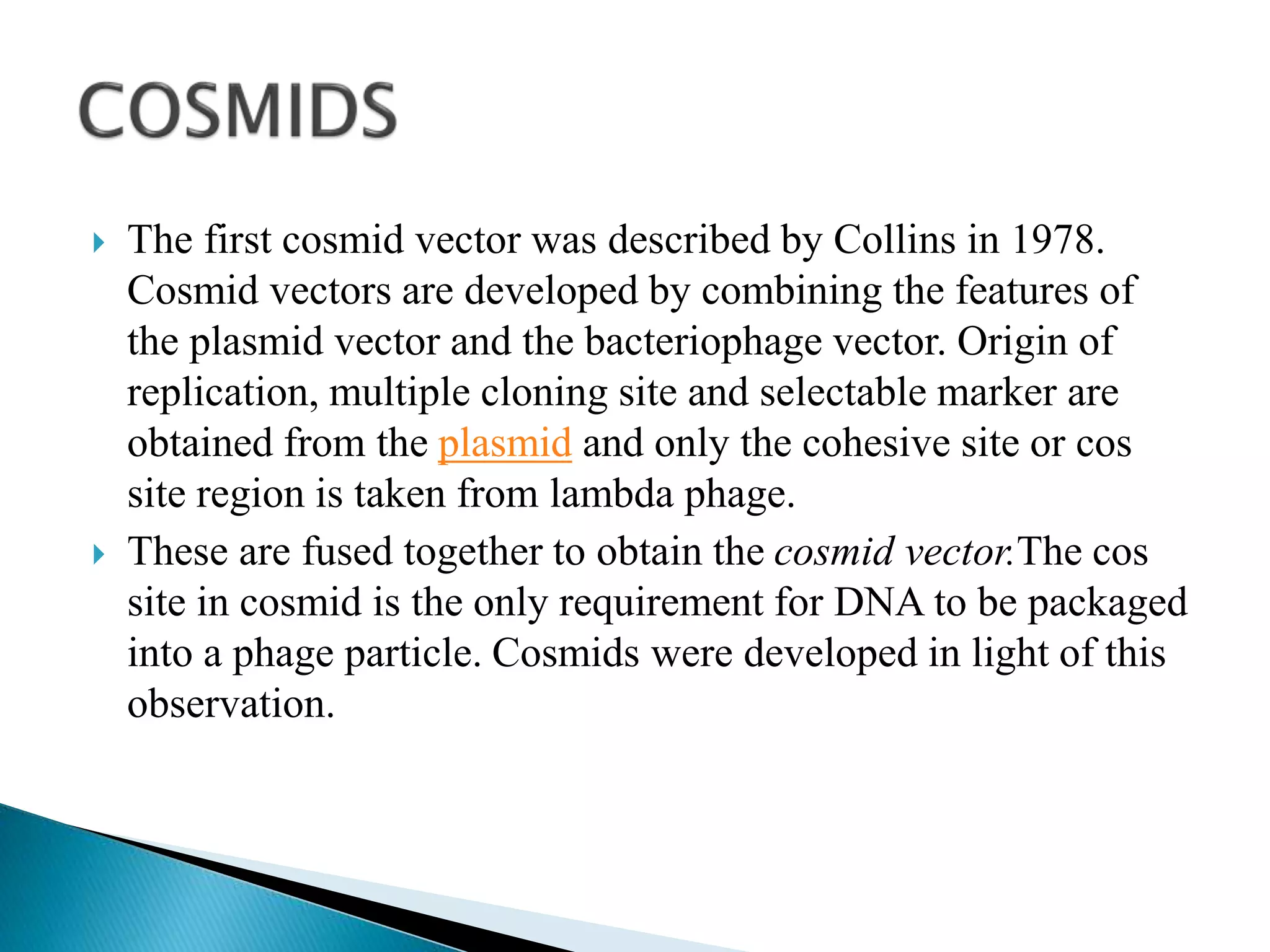 COSMIDS

The first cosmid vector was described by Collins in 1978. Cosmid vectors are developed by combining the features of the plasmid vector and the bacteriophage vector. Origin of replication, multiple cloning site and selectable marker are obtained from the plasmid and only the cohesive site or cos site region is taken from lambda phage.

These are fused together to obtain the cosmid vector.The cos site in cosmid is the only requirement for DNA to be packaged into a phage particle. Cosmids were developed in light of this observation.